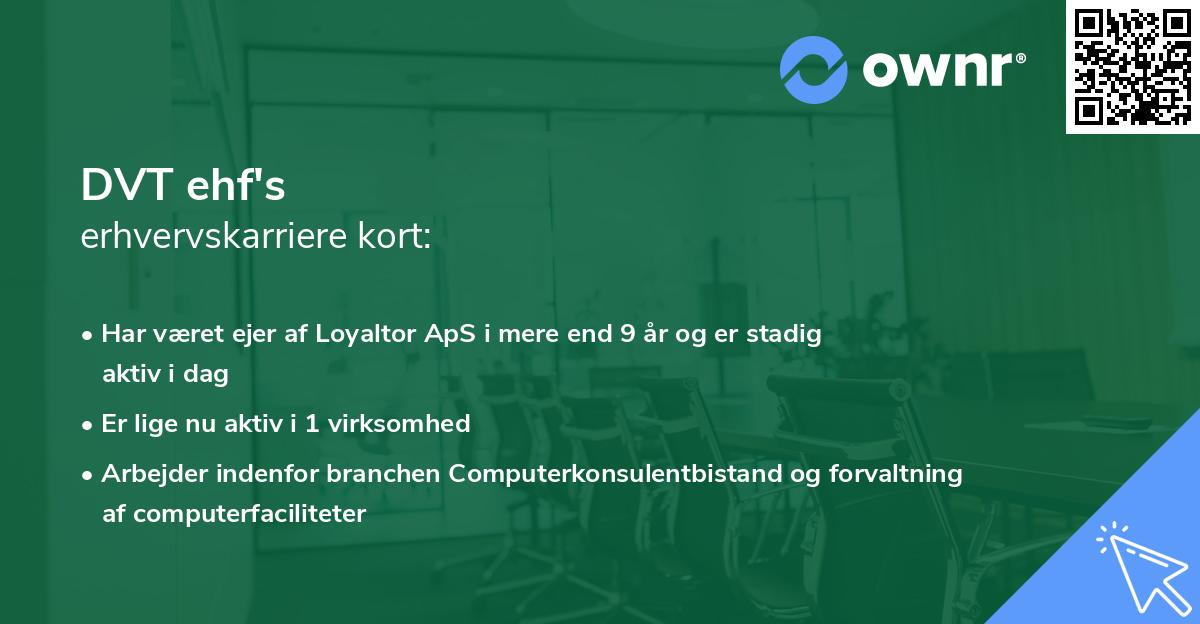 ownr®

DVT ehf's
erhvervskarriere kort:

• Har været ejer af Loyaltor ApS i mere end 9 år og er stadig aktiv i dag

• Er lige nu aktiv i 1 virksomhed

• Arbejder indenfor branchen Computerkonsulentbistand og forvaltning af computerfaciliteter